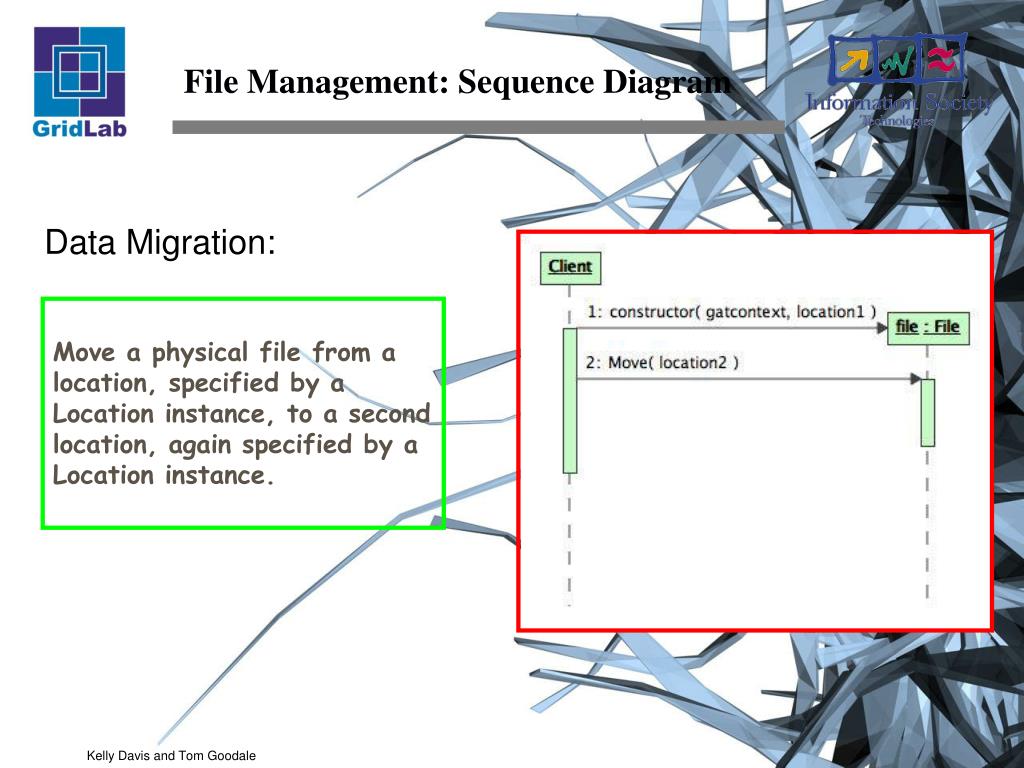 GridLab

File Management: Sequence Diagram

Information Society Technologies

Data Migration:

Move a physical file from a location, specified by a Location instance, to a second location, again specified by a Location instance.

Client

1: constructor( gatcontext, location1 )

file : File

2: Move( location2 )

Kelly Davis and Tom Goodale